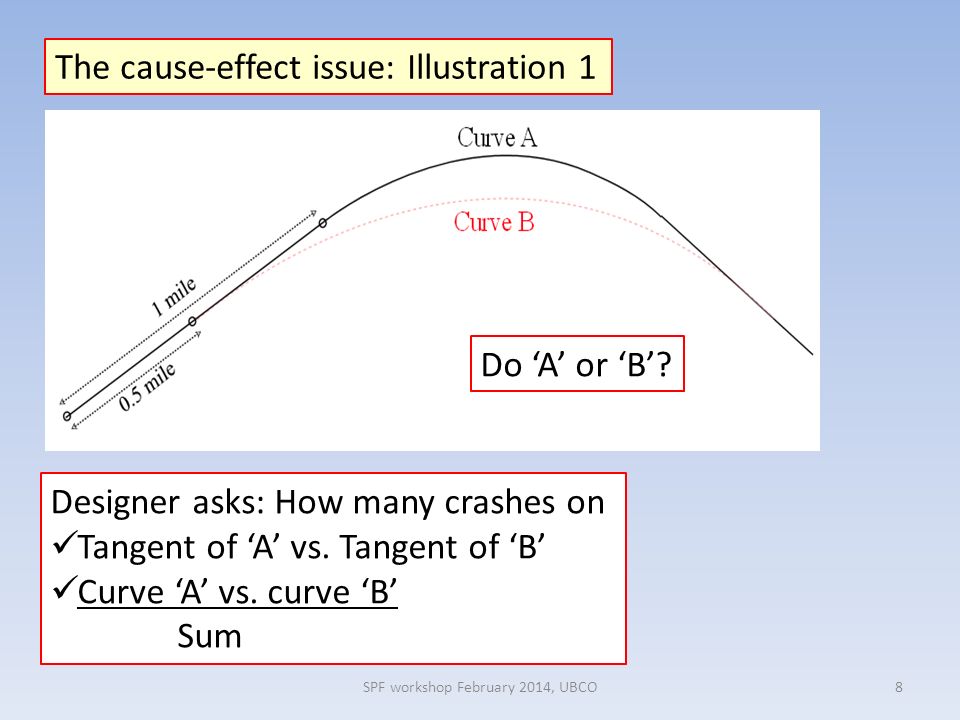 The cause-effect issue: Illustration 1

Curve A

Curve B

1 mile

0.5 mile

Do ‘A’ or ‘B’?

Designer asks: How many crashes on
✓Tangent of ‘A’ vs. Tangent of ‘B’
✓Curve ‘A’ vs. curve ‘B’
Sum

SPF workshop February 2014, UBCO

8